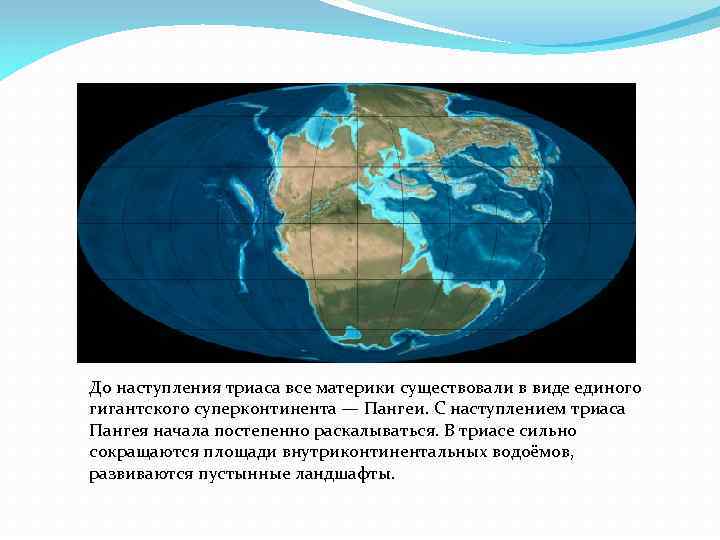 До наступления триаса все материки существовали в виде единого гигантского суперконтинента — Пангеи. С наступлением триаса Пангея начала постепенно раскалываться. В триасе сильно сокращаются площади внутриконтинентальных водоёмов, развиваются пустынные ландшафты.